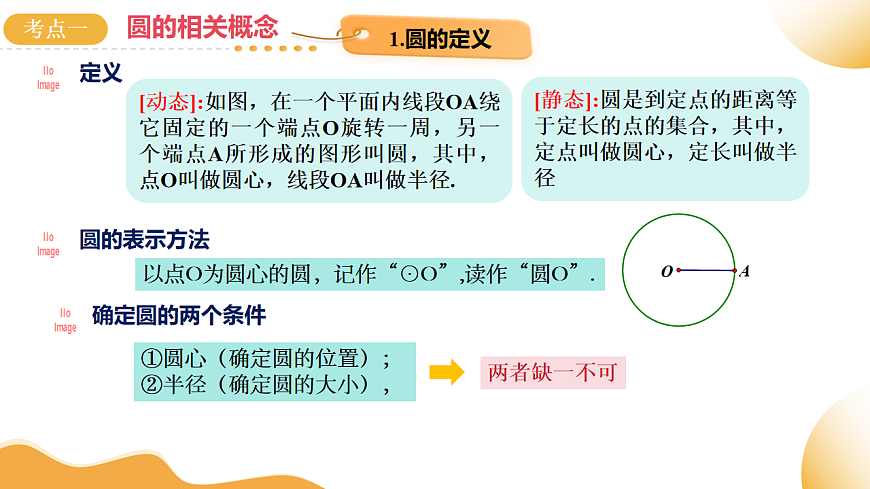 考点一 圆的相关概念

1.圆的定义

No Image 定义

[动态]:如图，在一个平面内线段OA绕它固定的一个端点O旋转一周，另一个端点A所形成的图形叫圆，其中，点O叫做圆心，线段OA叫做半径.

[静态]:圆是到定点的距离等于定长的点的集合，其中，定点叫做圆心，定长叫做半径

No Image 圆的表示方法

以点O为圆心的圆，记作“⊙O”,读作“圆O”.

O A

No Image 确定圆的两个条件

①圆心（确定圆的位置）；
②半径（确定圆的大小），

两者缺一不可